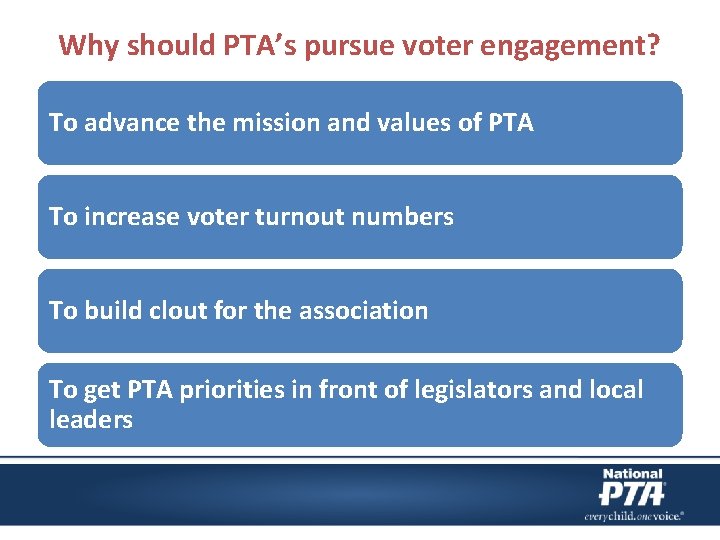 Why should PTA's pursue voter engagement?

To advance the mission and values of PTA

To increase voter turnout numbers

To build clout for the association

To get PTA priorities in front of legislators and local leaders

National PTA
everychild.onevoice.®